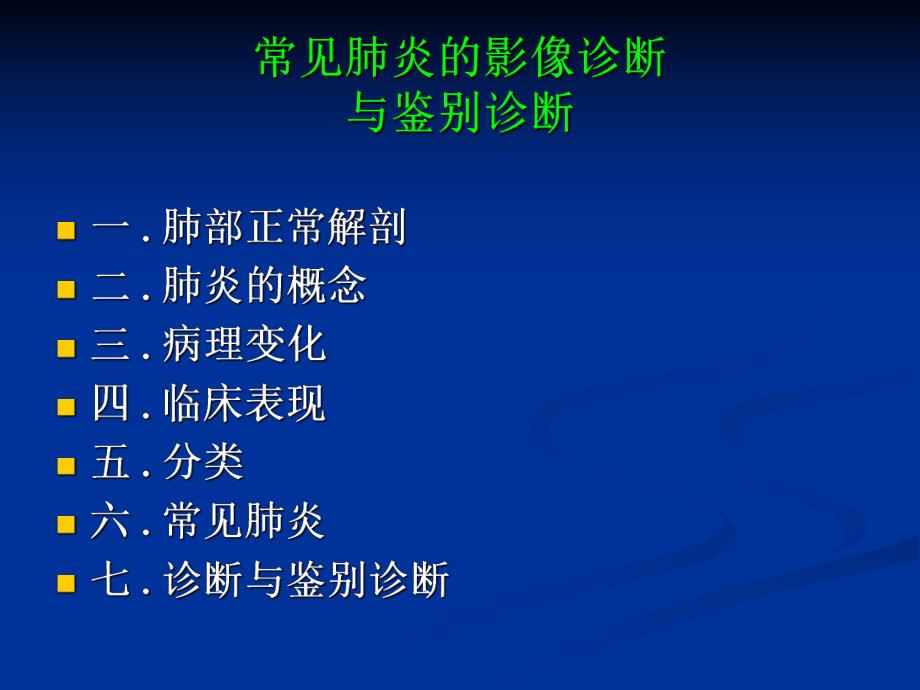 常见肺炎的影像诊断
与鉴别诊断

一 . 肺部正常解剖
二 . 肺炎的概念
三 . 病理变化
四 . 临床表现
五 . 分类
六 . 常见肺炎
七 . 诊断与鉴别诊断